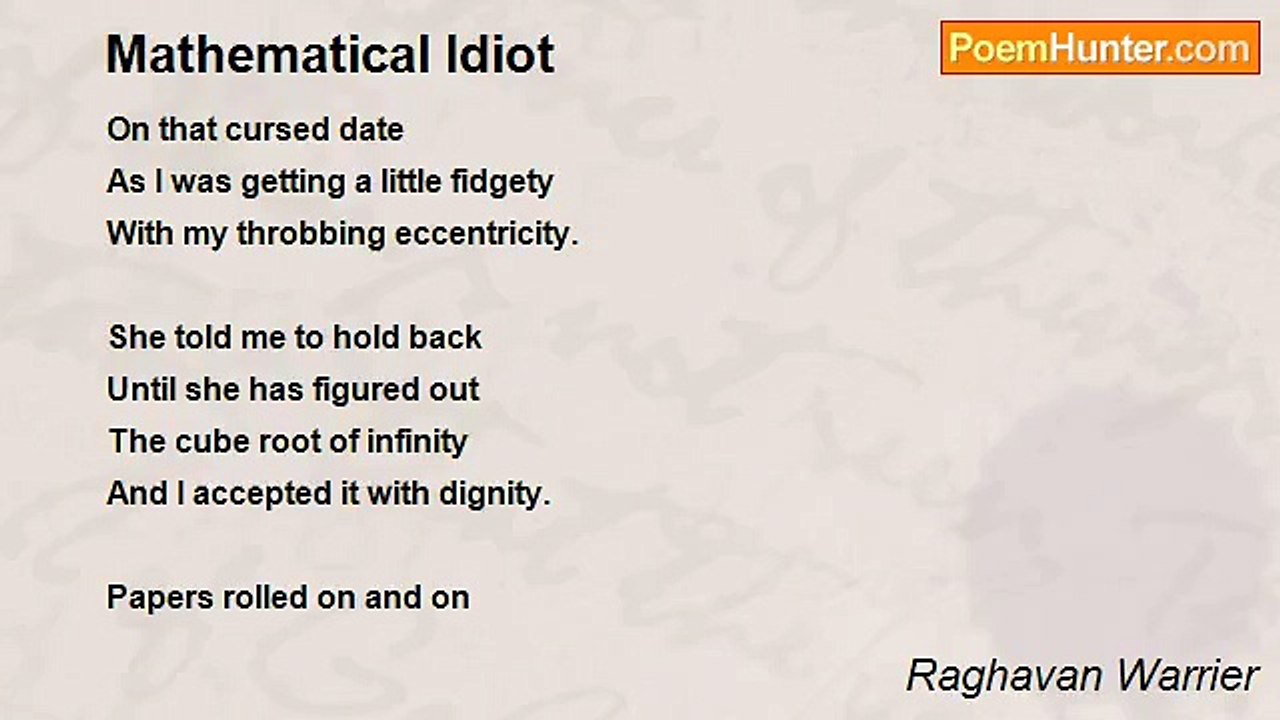 Mathematical Idiot

PoemHunter.com

On that cursed date
As I was getting a little fidgety
With my throbbing eccentricity.

She told me to hold back
Until she has figured out
The cube root of infinity
And I accepted it with dignity.

Papers rolled on and on

Raghavan Warrier